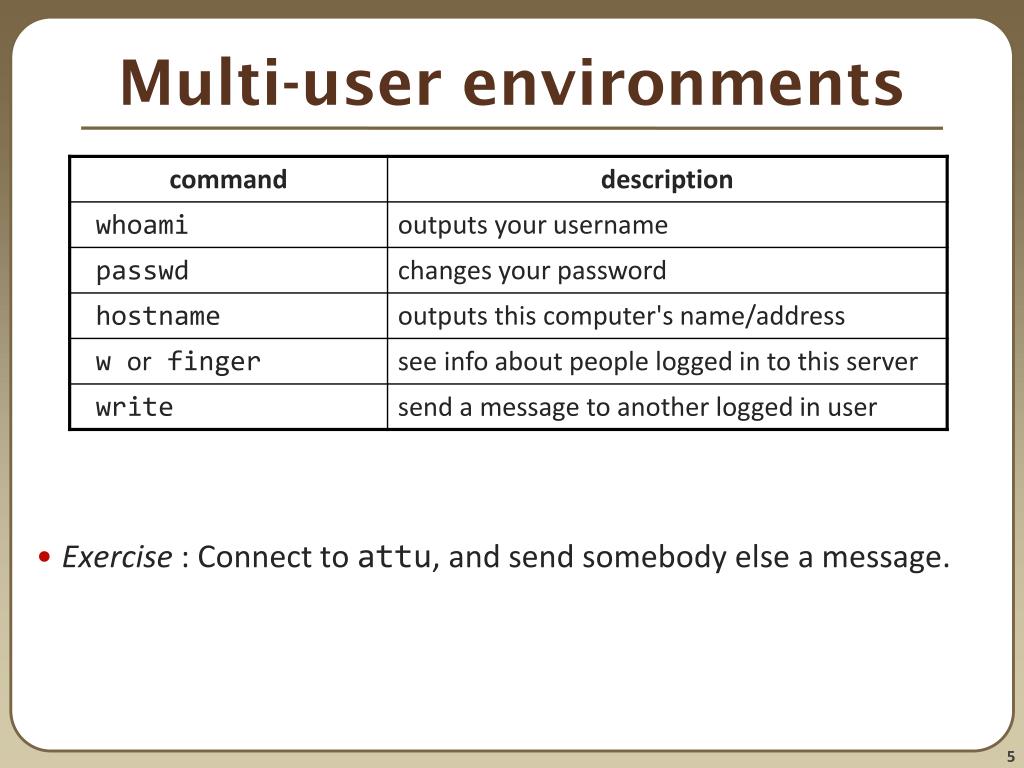 Multi-user environments

| command | description |
|---|---|
| whoami | outputs your username |
| passwd | changes your password |
| hostname | outputs this computer's name/address |
| w or finger | see info about people logged in to this server |
| write | send a message to another logged in user |

• Exercise : Connect to attu, and send somebody else a message.

5